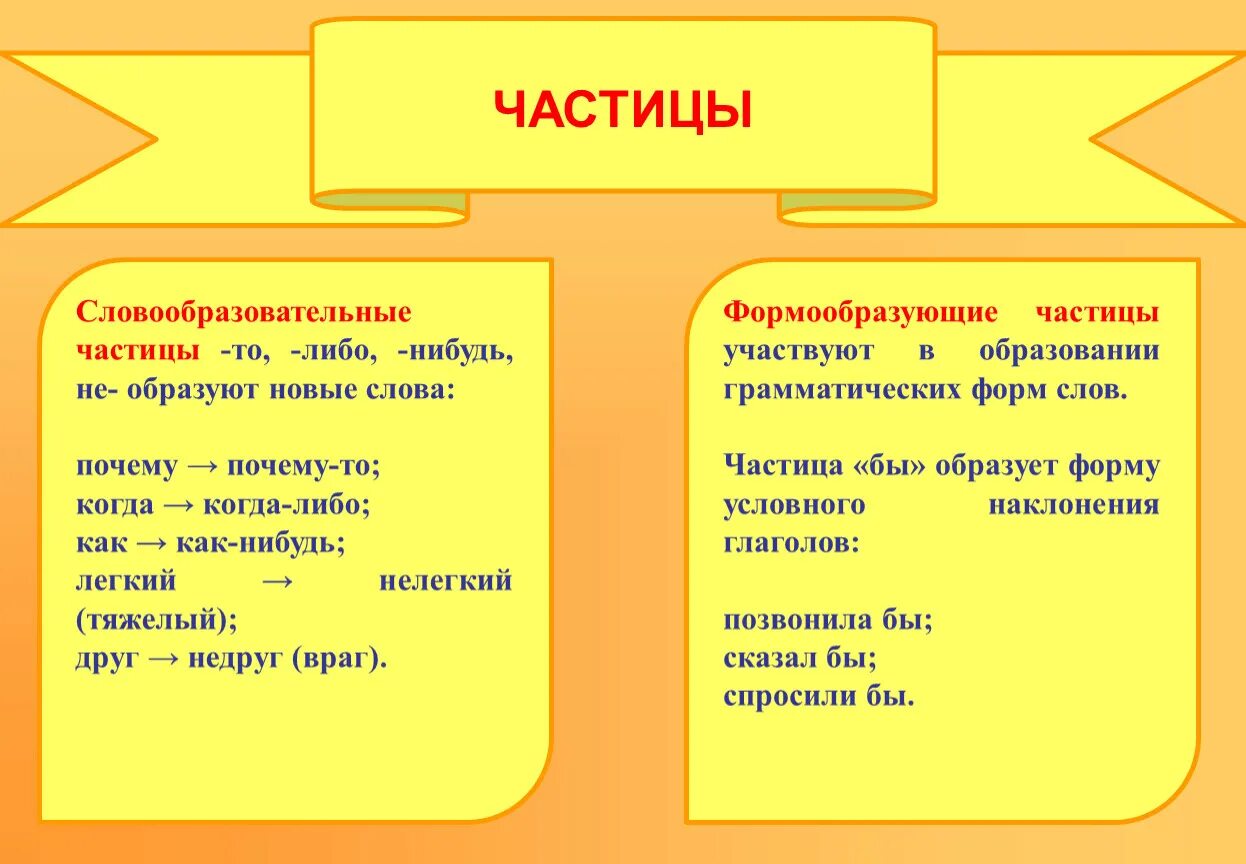 ЧАСТИЦЫ

Словообразовательные частицы -то, -либо, -нибудь, не- образуют новые слова:

почему → почему-то;
когда → когда-либо;
как → как-нибудь;
легкий → нелегкий (тяжелый);
друг → недруг (враг).

Формообразующие частицы участвуют в образовании грамматических форм слов.

Частица «бы» образует форму условного наклонения глаголов:

позвонила бы;
сказал бы;
спросили бы.